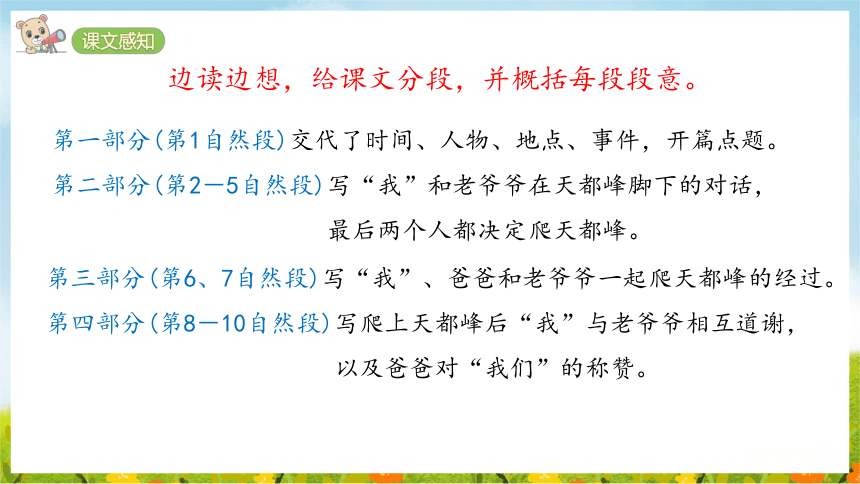 课文感知

边读边想，给课文分段，并概括每段段意。

第一部分(第1自然段)交代了时间、人物、地点、事件，开篇点题。

第二部分(第2—5自然段)写“我”和老爷爷在天都峰脚下的对话，最后两个人都决定爬天都峰。

第三部分(第6、7自然段)写“我”、爸爸和老爷爷一起爬天都峰的经过。

第四部分(第8—10自然段)写爬上天都峰后“我”与老爷爷相互道谢，以及爸爸对“我们”的称赞。